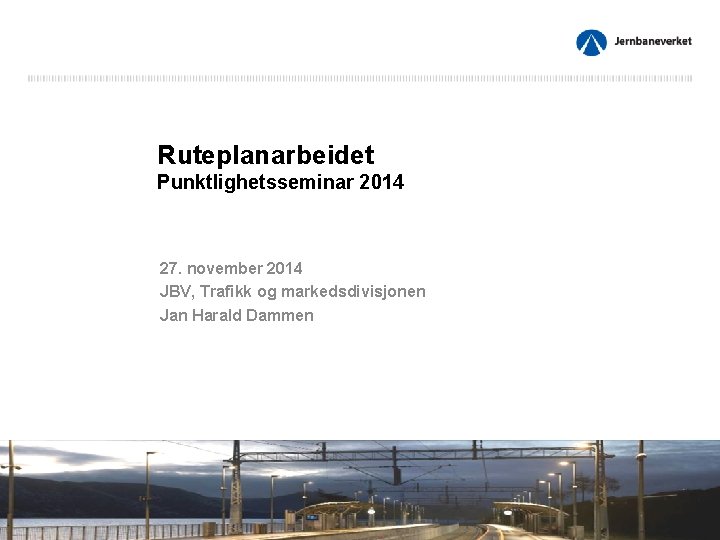 Jernbaneverket

Ruteplanarbeidet
Punktlighetsseminar 2014

27. november 2014
JBV, Trafikk og markedsdivisjonen
Jan Harald Dammen